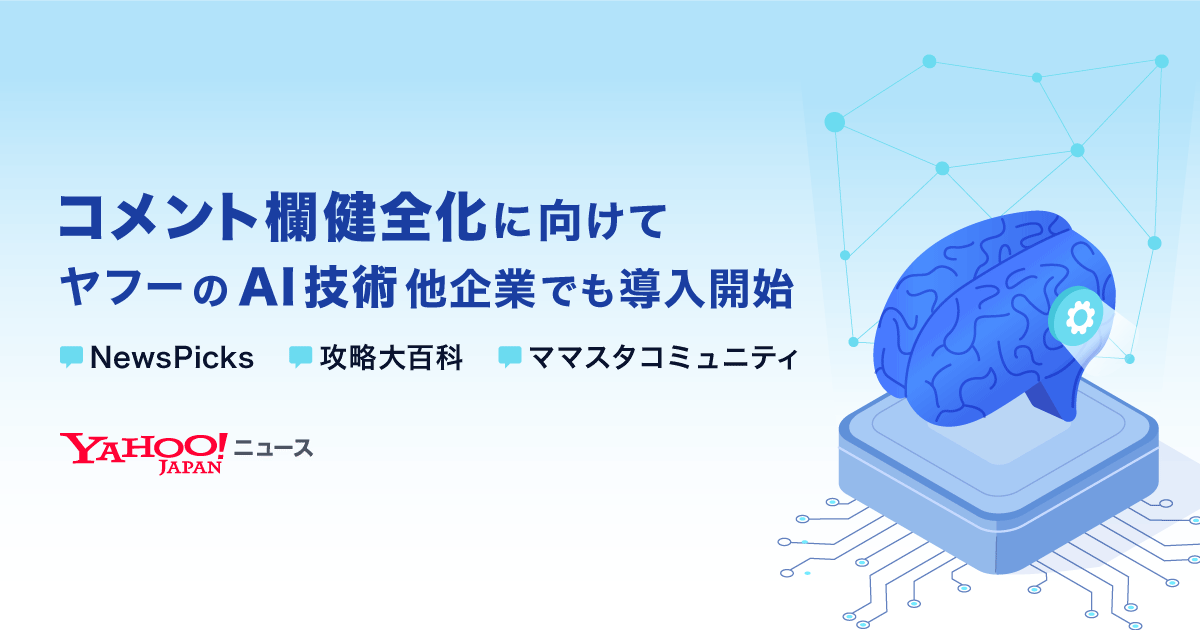 コメント欄健全化に向けて
ヤフーのAI技術他企業でも導入開始

NewsPicks 攻略大百科 ママスタコミュニティ

YAHOO! JAPAN ニュース